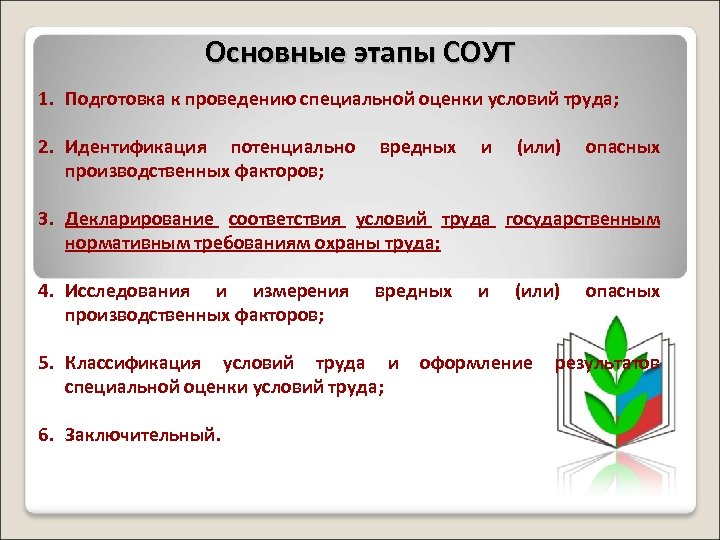 Основные этапы СОУТ

1. Подготовка к проведению специальной оценки условий труда;

2. Идентификация потенциально вредных и (или) опасных производственных факторов;

3. Декларирование соответствия условий труда государственным нормативным требованиям охраны труда;

4. Исследования и измерения вредных и (или) опасных производственных факторов;

5. Классификация условий труда и оформление результатов специальной оценки условий труда;

6. Заключительный.